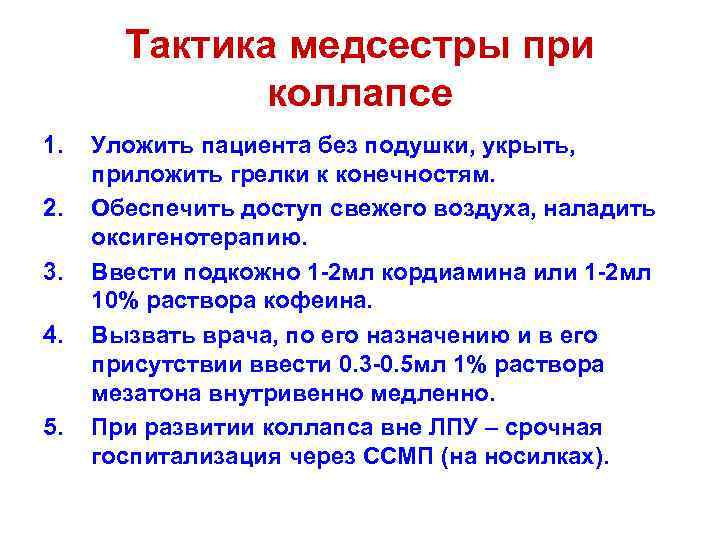 Тактика медсестры при коллапсе

1. Уложить пациента без подушки, укрыть, приложить грелки к конечностям.
2. Обеспечить доступ свежего воздуха, наладить оксигенотерапию.
3. Ввести подкожно 1-2мл кордиамина или 1-2мл 10% раствора кофеина.
4. Вызвать врача, по его назначению и в его присутствии ввести 0.3-0.5мл 1% раствора мезатона внутривенно медленно.
5. При развитии коллапса вне ЛПУ – срочная госпитализация через ССМП (на носилках).